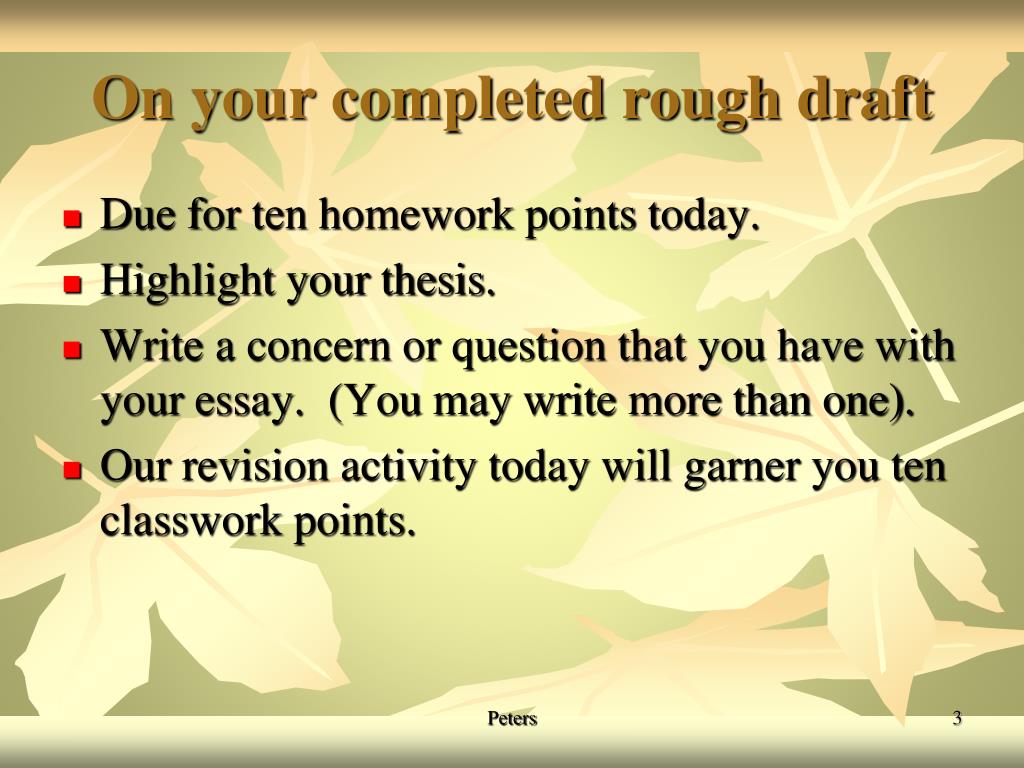 On your completed rough draft

- Due for ten homework points today.
- Highlight your thesis.
- Write a concern or question that you have with your essay. (You may write more than one).
- Our revision activity today will garner you ten classwork points.

Peters

3